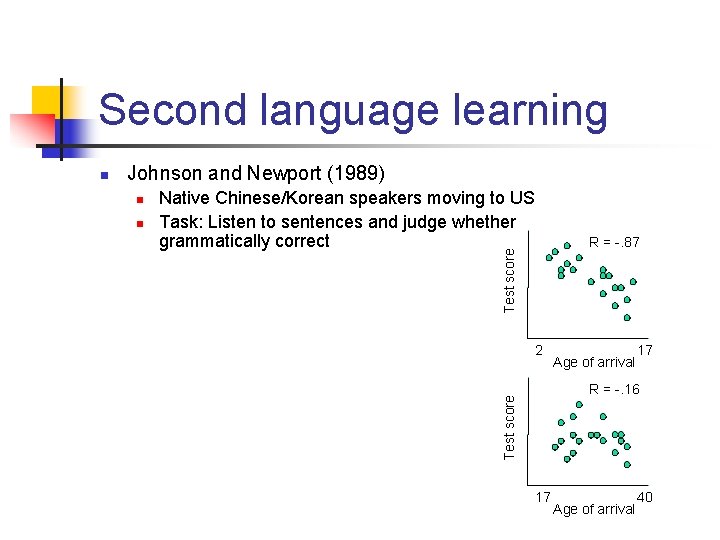 Second language learning

Johnson and Newport (1989)

Native Chinese/Korean speakers moving to US

Task: Listen to sentences and judge whether grammatically correct

R = -.87

Test score

2

17

Age of arrival

R = -.16

Test score

17

40

Age of arrival